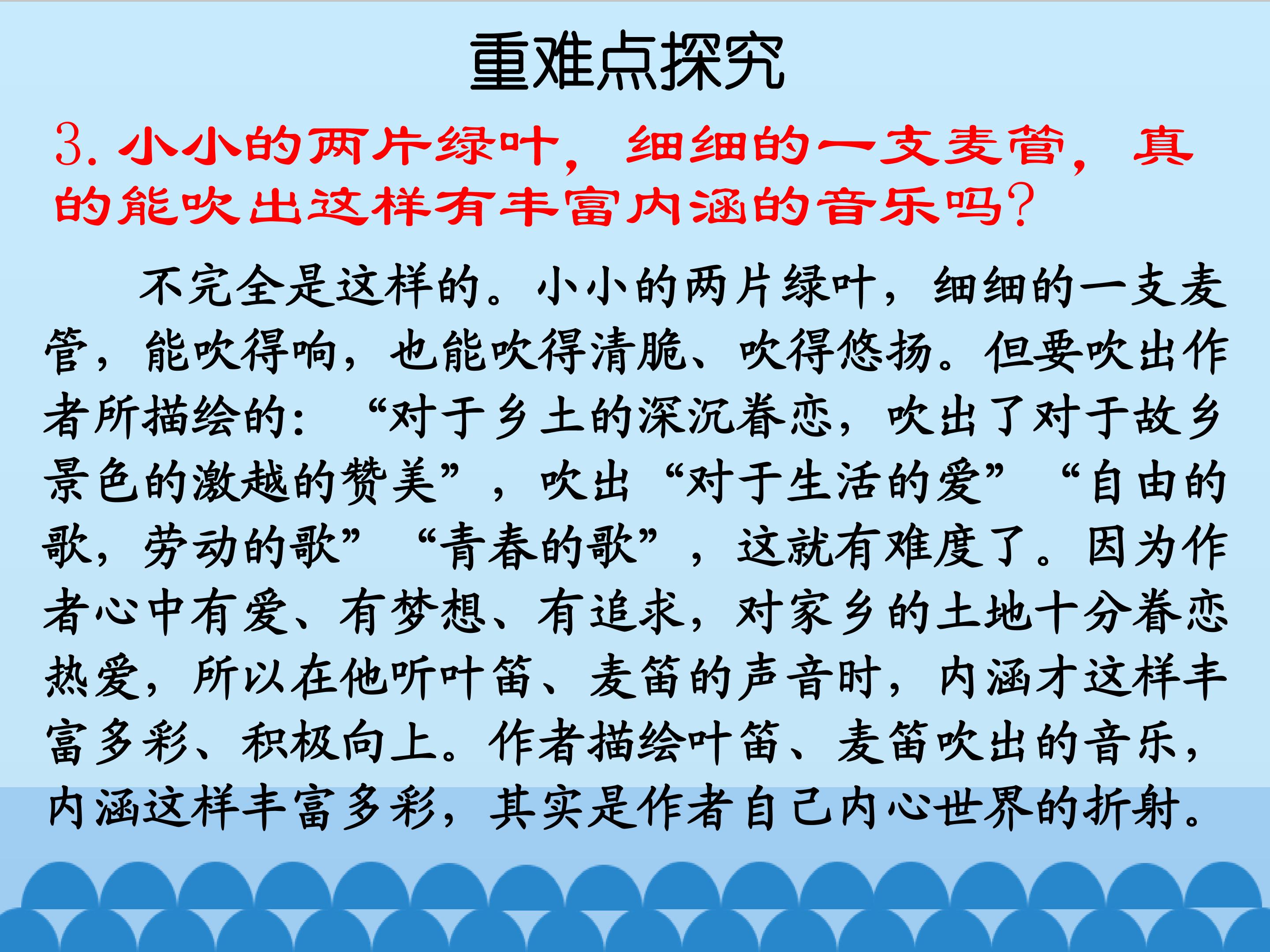 重难点探究

3. 小小的两片绿叶，细细的一支麦管，真的能吹出这样有丰富内涵的音乐吗?

不完全是这样的。小小的两片绿叶，细细的一支麦管，能吹得响，也能吹得清脆、吹得悠扬。但要吹出作者所描绘的：“对于乡土的深沉眷恋，吹出了对于故乡景色的激越的赞美”，吹出“对于生活的爱”“自由的歌，劳动的歌”“青春的歌”，这就有难度了。因为作者心中有爱、有梦想、有追求，对家乡的土地十分眷恋热爱，所以在他听叶笛、麦笛的声音时，内涵才这样丰富多彩、积极向上。作者描绘叶笛、麦笛吹出的音乐，内涵这样丰富多彩，其实是作者自己内心世界的折射。